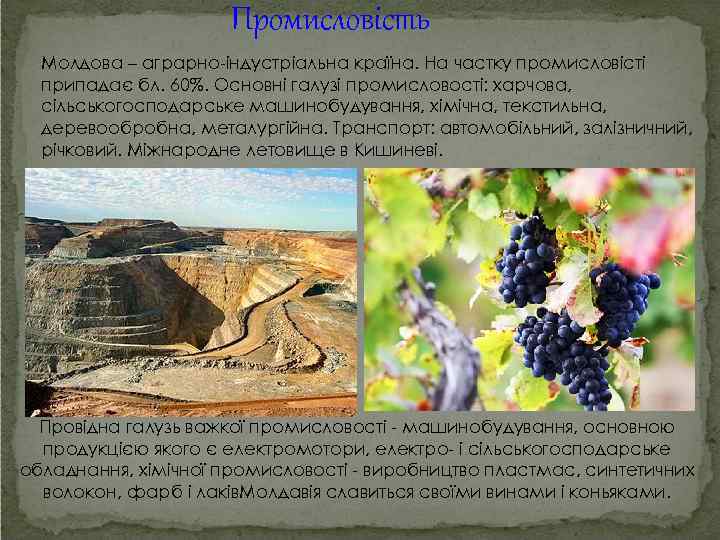 Промисловість

Молдова – аграрно-індустріальна країна. На частку промисловісті припадає бл. 60%. Основні галузі промисловості: харчова, сільськогосподарське машинобудування, хімічна, текстильна, деревообробна, металургійна. Транспорт: автомобільний, залізничний, річковий. Міжнародне летовище в Кишиневі.

Провідна галузь важкої промисловості - машинобудування, основною продукцією якого є електромотори, електро- і сільськогосподарське обладнання, хімічної промисловості - виробництво пластмас, синтетичних волокон, фарб і лаківМолдавія славиться своїми винами і коньяками.